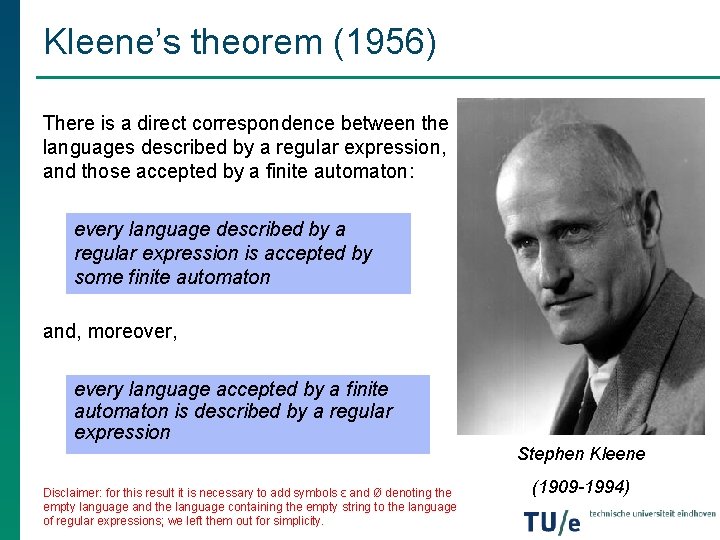 Kleene's theorem (1956)

There is a direct correspondence between the languages described by a regular expression, and those accepted by a finite automaton:

every language described by a regular expression is accepted by some finite automaton

and, moreover,

every language accepted by a finite automaton is described by a regular expression

Disclaimer: for this result it is necessary to add symbols ε and Ø denoting the empty language and the language containing the empty string to the language of regular expressions; we left them out for simplicity.

Stephen Kleene

(1909-1994)

TU/e technische universiteit eindhoven